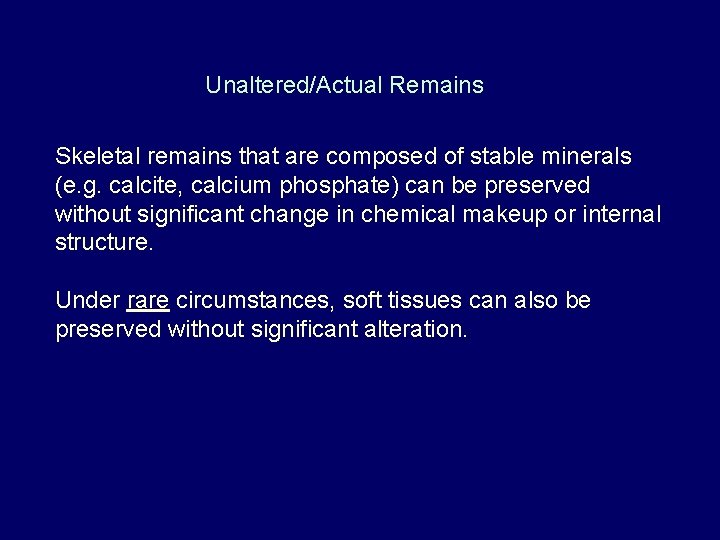 Unaltered/Actual Remains

Skeletal remains that are composed of stable minerals (e.g. calcite, calcium phosphate) can be preserved without significant change in chemical makeup or internal structure.

Under rare circumstances, soft tissues can also be preserved without significant alteration.